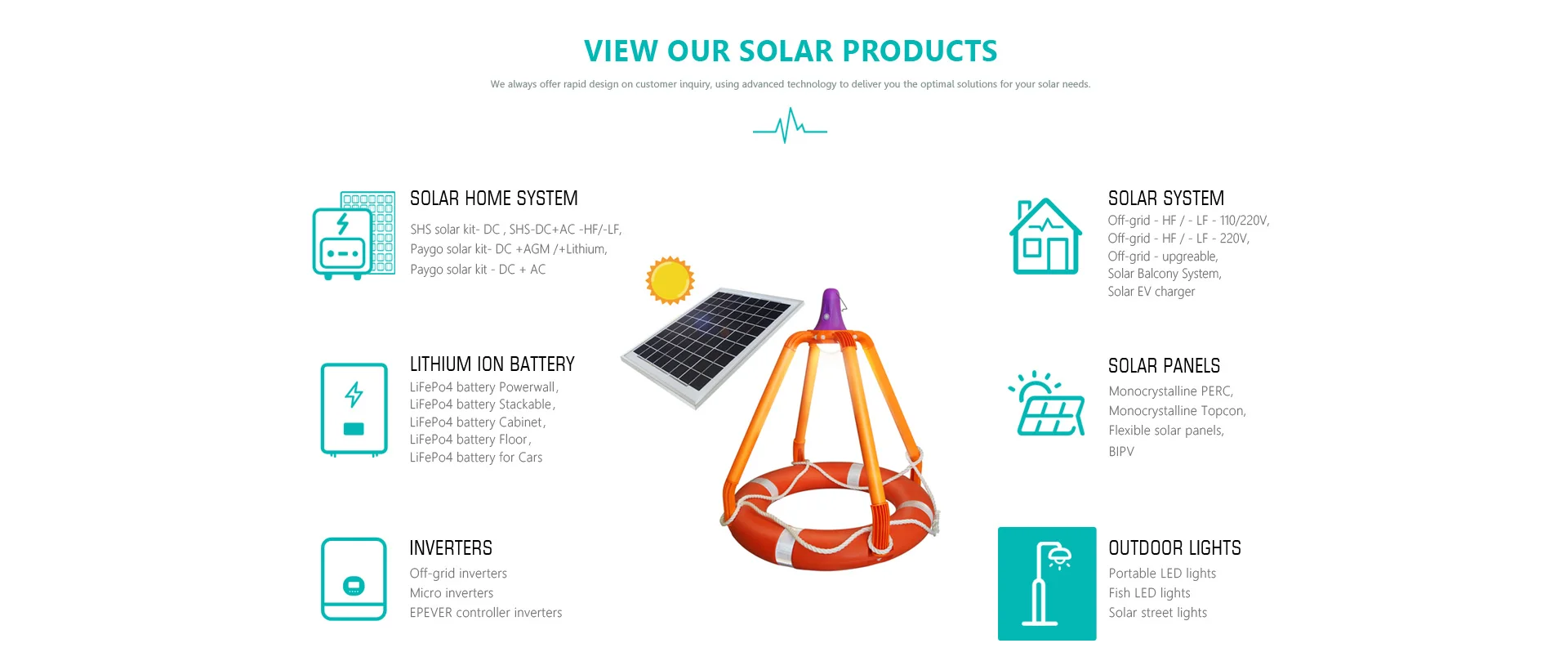 VIEW OUR SOLAR PRODUCTS

We always offer rapid design on customer inquiry, using advanced technology to deliver you the optimal solutions for your solar needs.

SOLAR HOME SYSTEM

SHS solar kit- DC , SHS-DC+AC -HF/-LF, Paygo solar kit- DC +AGM /+Lithium, Paygo solar kit - DC + AC

LITHIUM ION BATTERY

LiFePo4 battery Powerwall, LiFePo4 battery Stackable, LiFePo4 battery Cabinet, LiFePo4 battery Floor, LiFePo4 battery for Cars

INVERTERS

Off-grid inverters
Micro inverters
EPEVER controller inverters

SOLAR SYSTEM

Off-grid - HF / - LF - 110/220V, Off-grid - HF / - LF - 220V, Off-grid - upgreable, Solar Balcony System, Solar EV charger

SOLAR PANELS

Monocrystalline PERC, Monocrystalline Topcon, Flexible solar panels, BIPV

OUTDOOR LIGHTS

Portable LED lights
Fish LED lights
Solar street lights